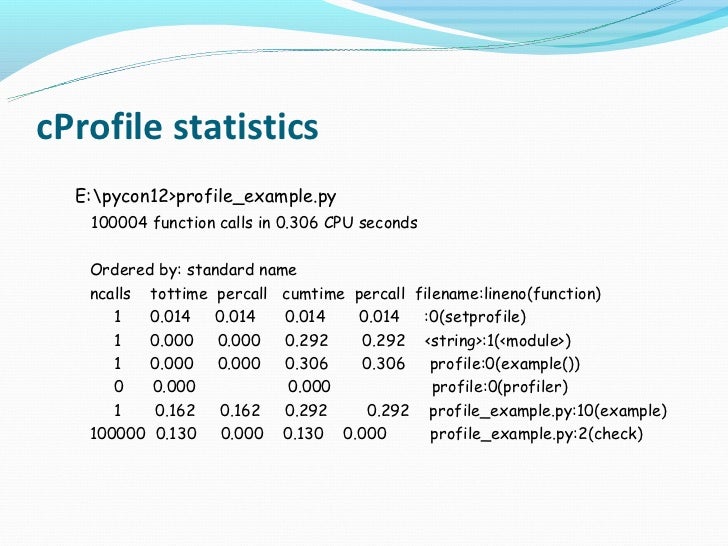 cProfile statistics

E:\pycon12>profile_example.py

100004 function calls in 0.306 CPU seconds

Ordered by: standard name

| ncalls | tottime | percall | cumtime | percall | filename:lineno(function) |
|---|---|---|---|---|---|
| 1 | 0.014 | 0.014 | 0.014 | 0.014 | :0(setprofile) |
| 1 | 0.000 | 0.000 | 0.292 | 0.292 | <string>:1(<module>) |
| 1 | 0.000 | 0.000 | 0.306 | 0.306 | profile:0(example()) |
| 0 | 0.000 | | 0.000 | | profile:0(profiler) |
| 1 | 0.162 | 0.162 | 0.292 | 0.292 | profile_example.py:10(example) |
| 100000 | 0.130 | 0.000 | 0.130 | 0.000 | profile_example.py:2(check) |